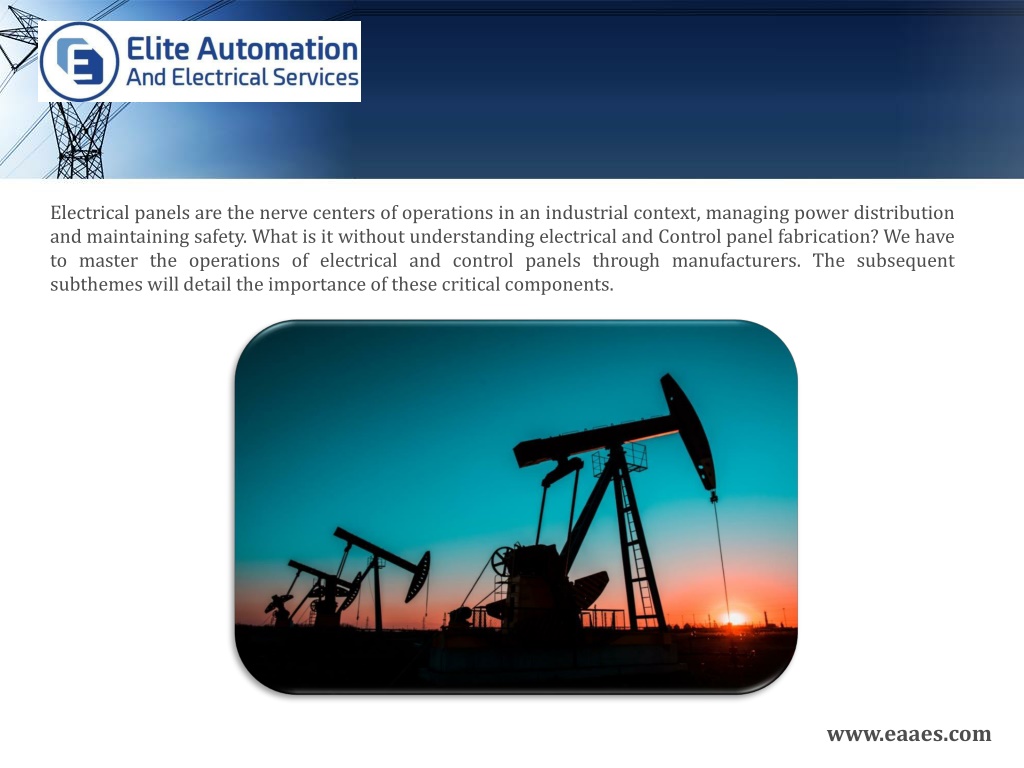 Elite Automation
And Electrical Services

Electrical panels are the nerve centers of operations in an industrial context, managing power distribution and maintaining safety. What is it without understanding electrical and Control panel fabrication? We have to master the operations of electrical and control panels through manufacturers. The subsequent subthemes will detail the importance of these critical components.

www.eaaes.com